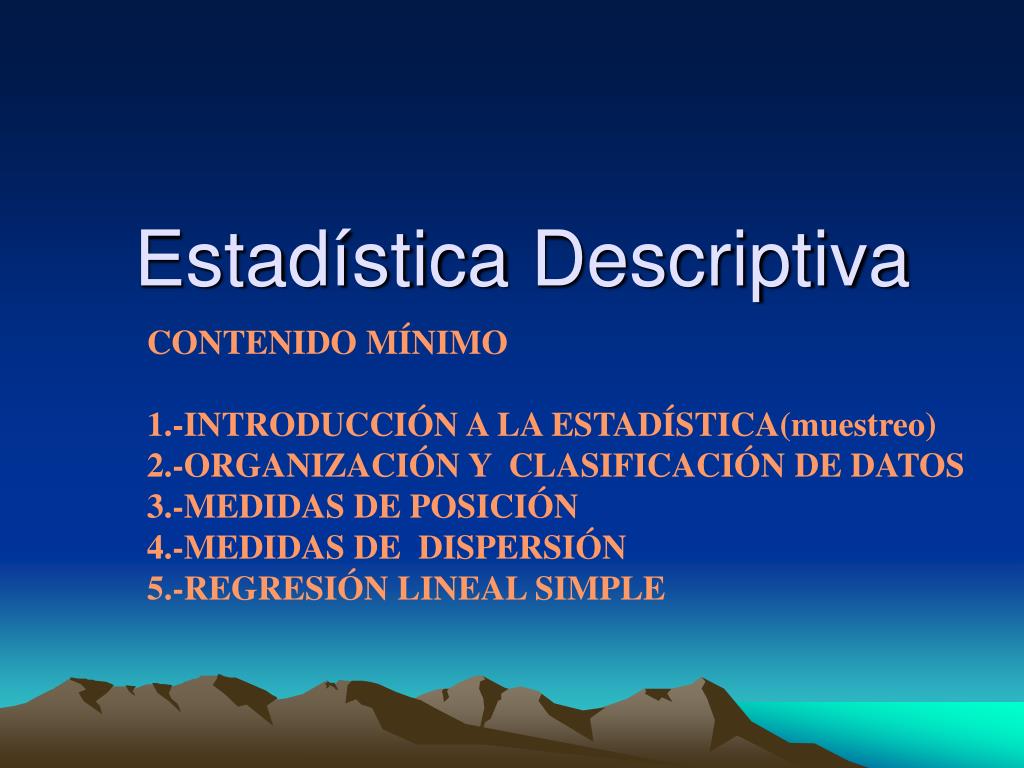 Estadística Descriptiva

CONTENIDO MÍNIMO

1.-INTRODUCCIÓN A LA ESTADÍSTICA(muestreo)
2.-ORGANIZACIÓN Y CLASIFICACIÓN DE DATOS
3.-MEDIDAS DE POSICIÓN
4.-MEDIDAS DE DISPERSIÓN
5.-REGRESIÓN LINEAL SIMPLE